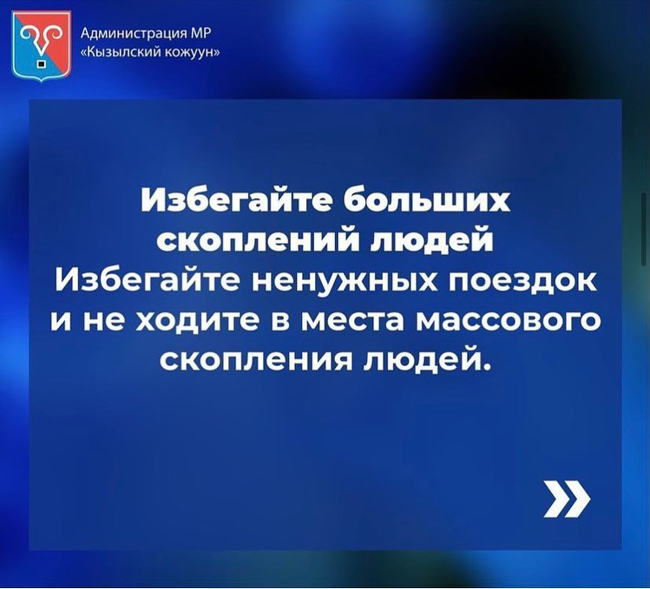 Администрация МР
«Кызылский кожуун»

Избегайте больших скоплений людей
Избегайте ненужных поездок и не ходите в места массового скопления людей.

»